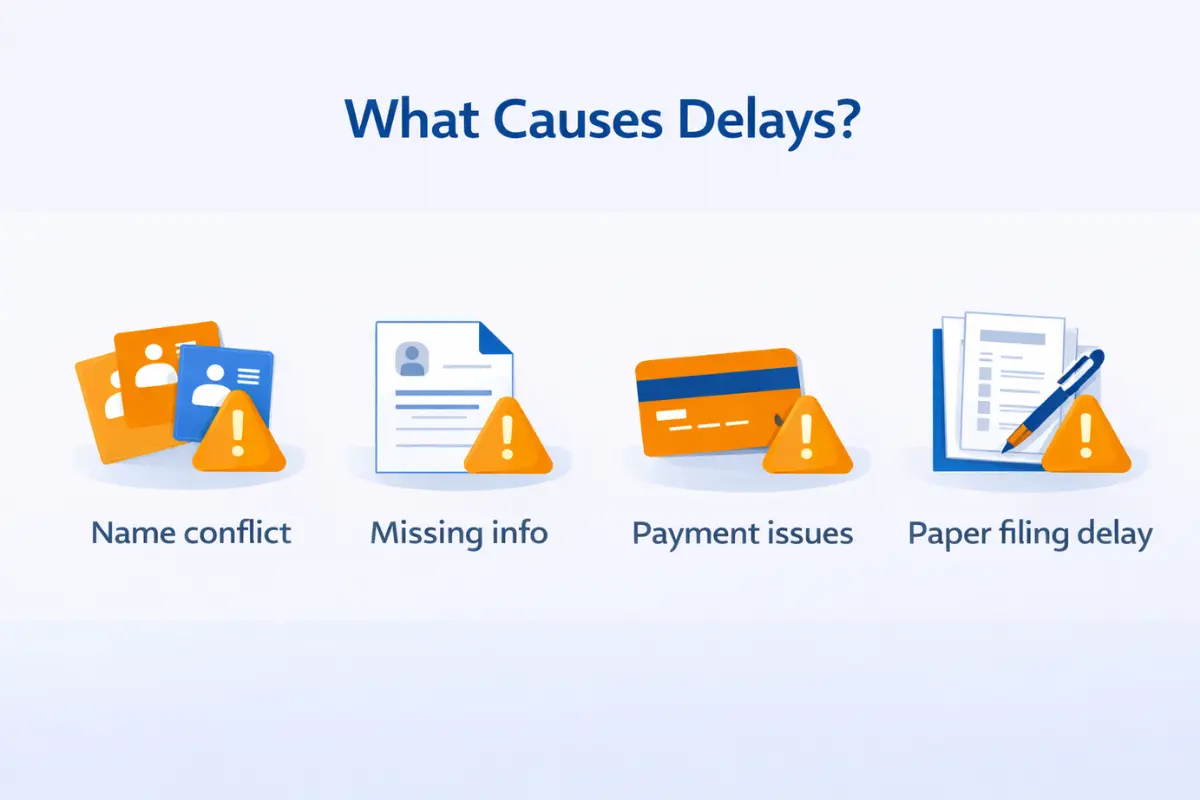 What Causes Delays?

Name conflict

Missing info

Payment issues

Paper filing delay